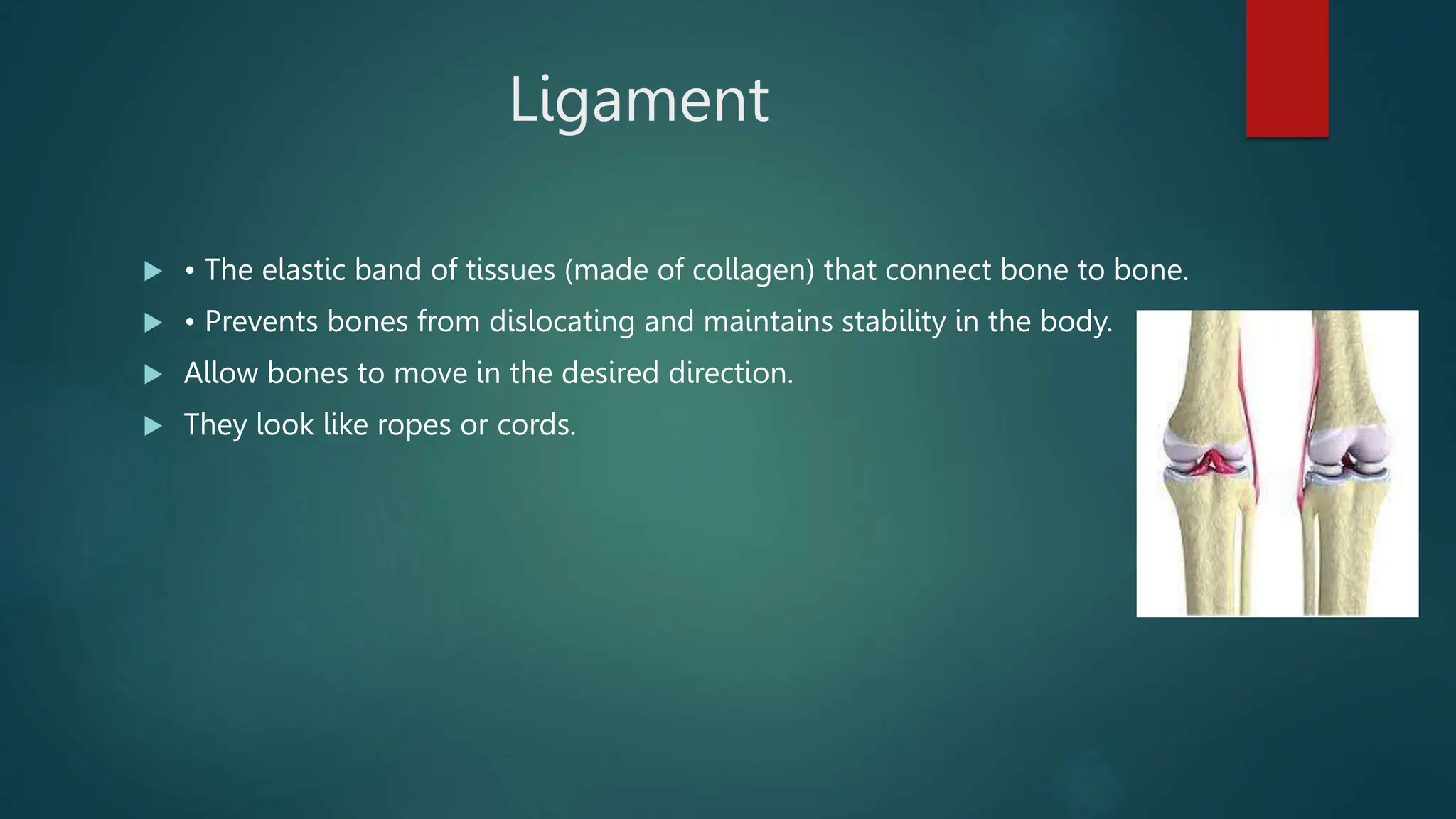 Ligament

▶ • The elastic band of tissues (made of collagen) that connect bone to bone.

▶ • Prevents bones from dislocating and maintains stability in the body.

▶ Allow bones to move in the desired direction.

▶ They look like ropes or cords.